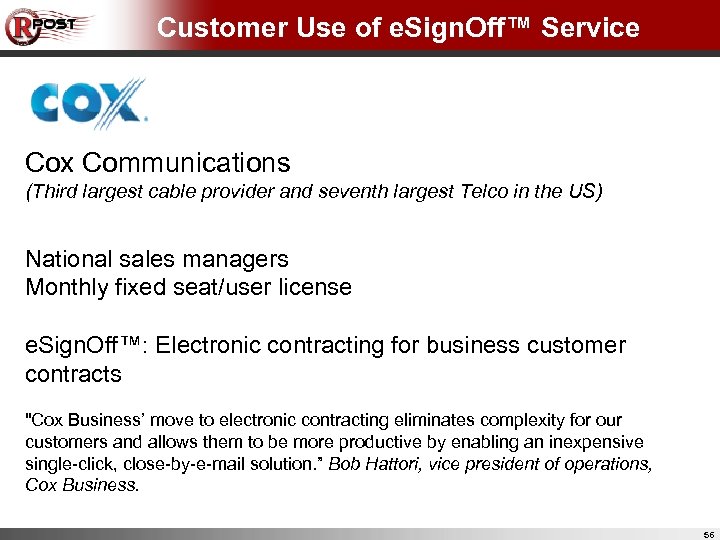 RPOST

Customer Use of eSignOff™ Service

COX.

Cox Communications
(Third largest cable provider and seventh largest Telco in the US)

National sales managers
Monthly fixed seat/user license

eSignOff™: Electronic contracting for business customer contracts

"Cox Business' move to electronic contracting eliminates complexity for our customers and allows them to be more productive by enabling an inexpensive single-click, close-by-e-mail solution." Bob Hattori, vice president of operations, Cox Business.

56